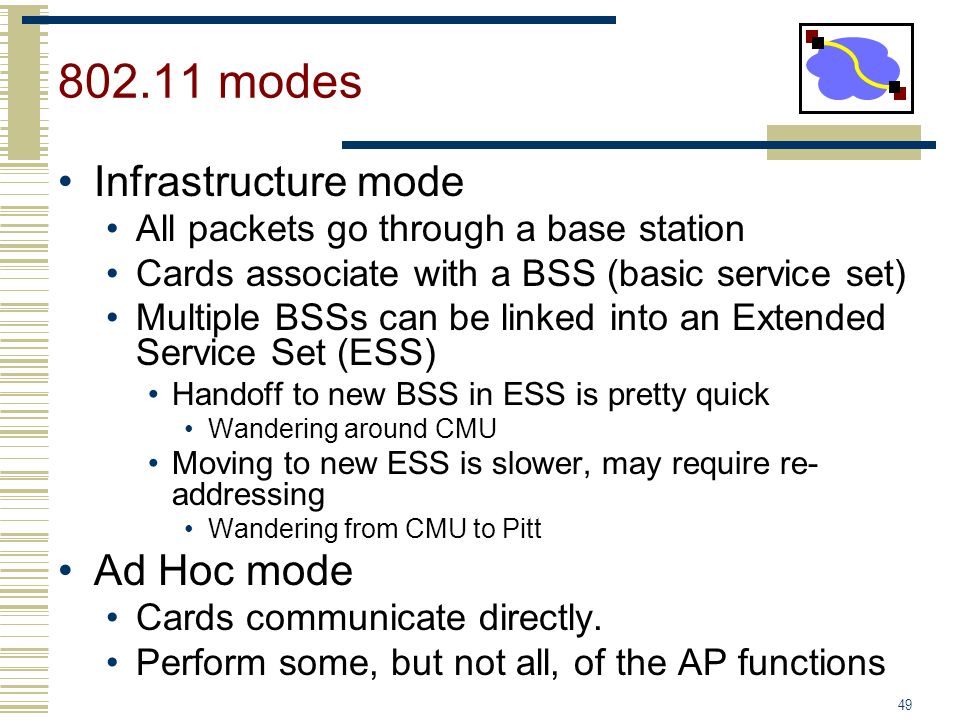 802.11 modes

• Infrastructure mode
  • All packets go through a base station
  • Cards associate with a BSS (basic service set)
  • Multiple BSSs can be linked into an Extended Service Set (ESS)
    • Handoff to new BSS in ESS is pretty quick
      • Wandering around CMU
    • Moving to new ESS is slower, may require re-addressing
      • Wandering from CMU to Pitt
• Ad Hoc mode
  • Cards communicate directly.
  • Perform some, but not all, of the AP functions

49